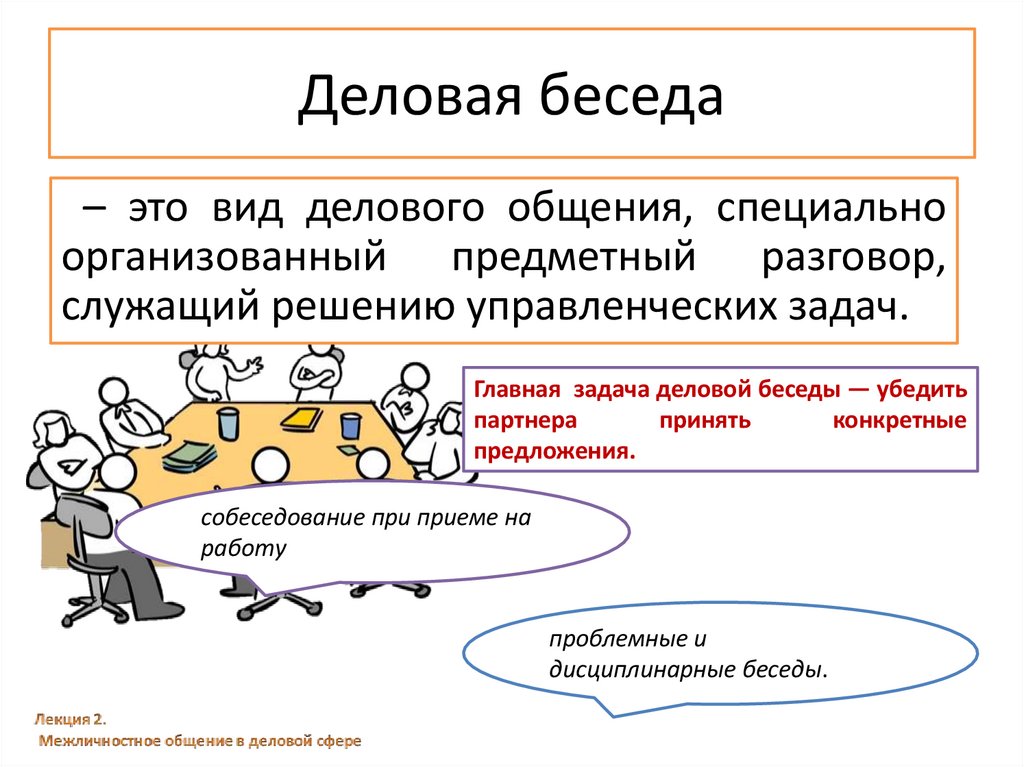 Деловая беседа

– это вид делового общения, специально организованный предметный разговор, служащий решению управленческих задач.

Главная задача деловой беседы — убедить партнера принять конкретные предложения.

собеседование при приеме на работу

проблемные и дисциплинарные беседы.

Лекция 2.
Межличностное общение в деловой сфере